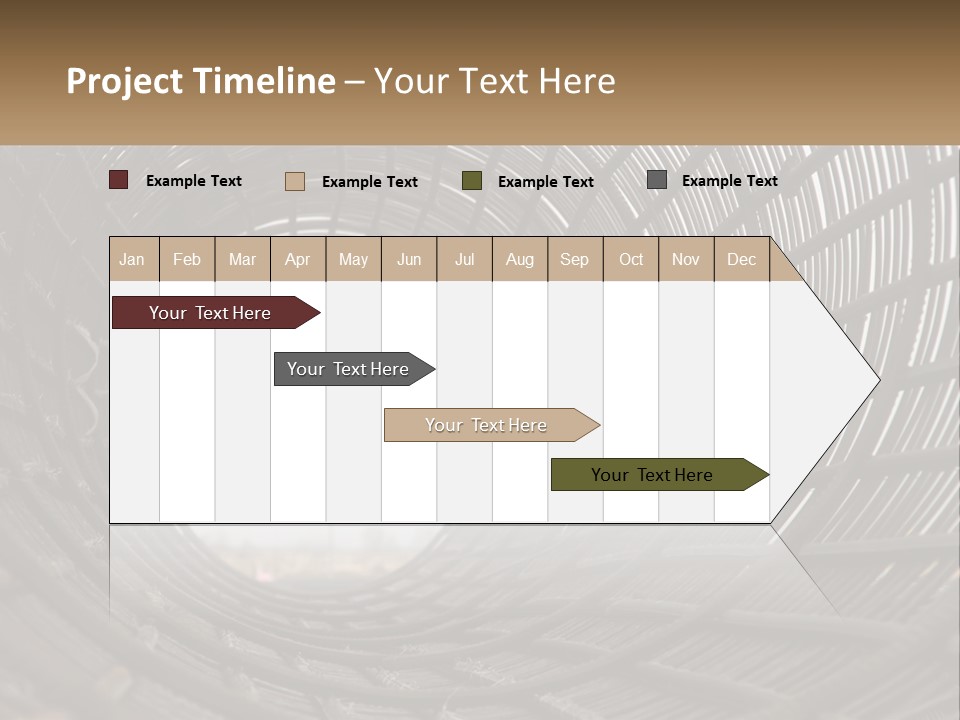 Project Timeline – Your Text Here

Example Text
Example Text
Example Text
Example Text

| Jan | Feb | Mar | Apr | May | Jun | Jul | Aug | Sep | Oct | Nov | Dec |
|---|---|---|---|---|---|---|---|---|---|---|---|

Your Text Here

Your Text Here

Your Text Here

Your Text Here